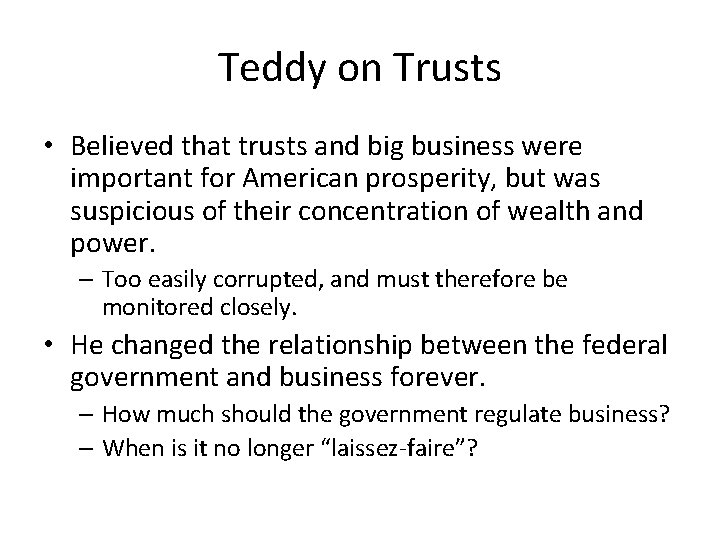 Teddy on Trusts

• Believed that trusts and big business were important for American prosperity, but was suspicious of their concentration of wealth and power.
– Too easily corrupted, and must therefore be monitored closely.
• He changed the relationship between the federal government and business forever.
– How much should the government regulate business?
– When is it no longer “laissez-faire”?